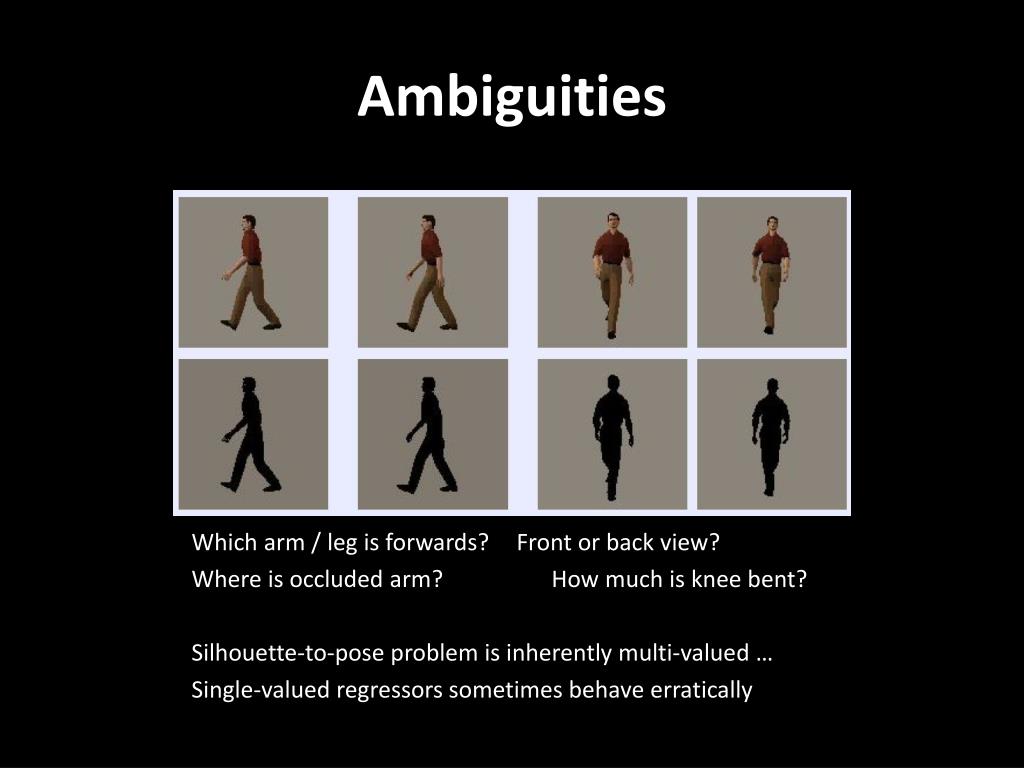 Ambiguities

Which arm / leg is forwards? Front or back view?
Where is occluded arm? How much is knee bent?

Silhouette-to-pose problem is inherently multi-valued …
Single-valued regressors sometimes behave erratically